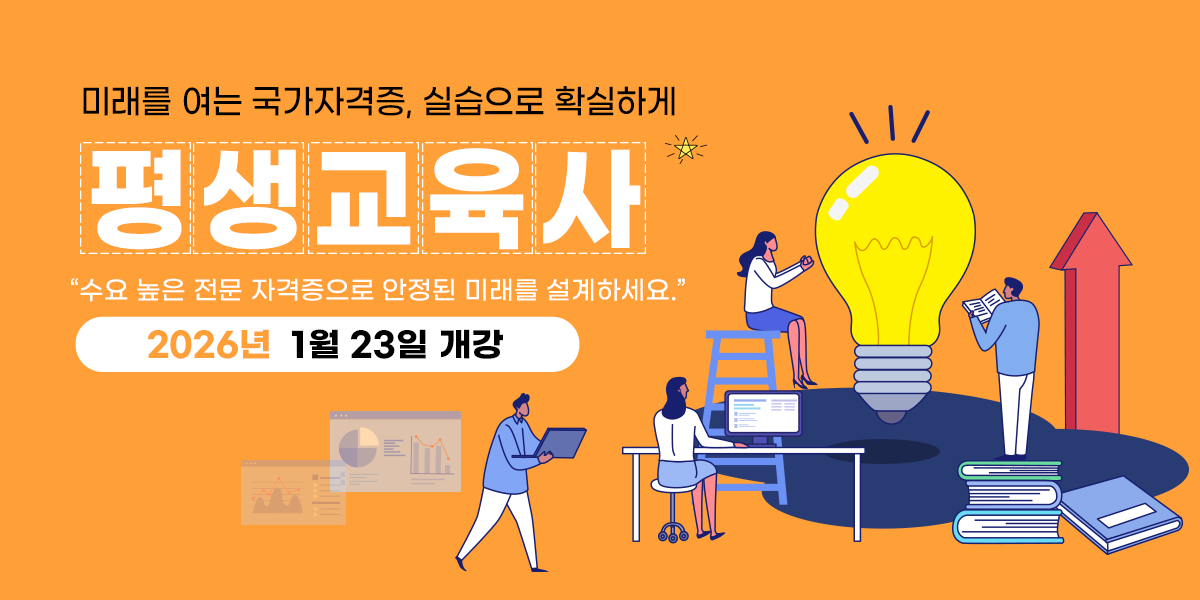 미래를 여는 국가자격증, 실습으로 확실하게

평생교육사

“수요 높은 전문 자격증으로 안정된 미래를 설계하세요.”

2026년 1월 23일 개강